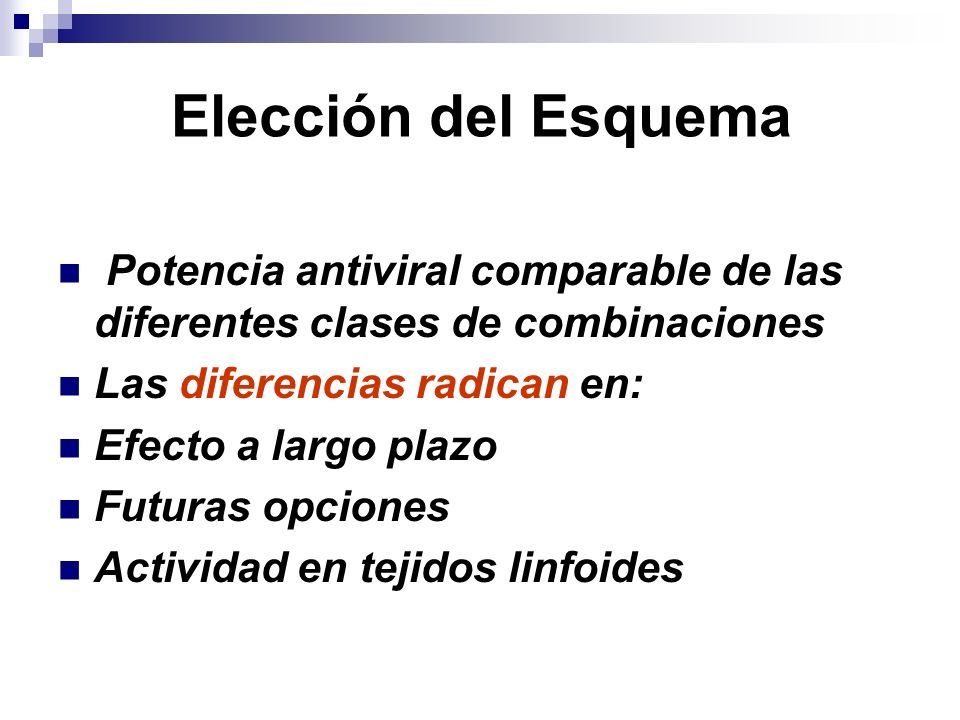 Elección del Esquema

Potencia antiviral comparable de las diferentes clases de combinaciones

Las diferencias radican en:

Efecto a largo plazo

Futuras opciones

Actividad en tejidos linfoides